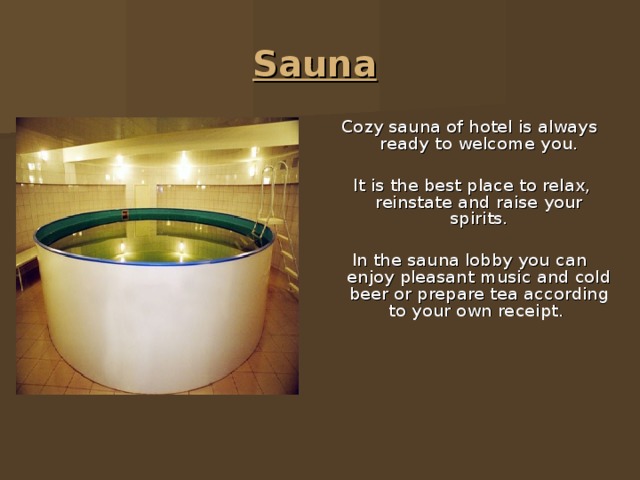 Sauna

Cozy sauna of hotel is always ready to welcome you.

It is the best place to relax, reinstate and raise your spirits.

In the sauna lobby you can enjoy pleasant music and cold beer or prepare tea according to your own receipt.